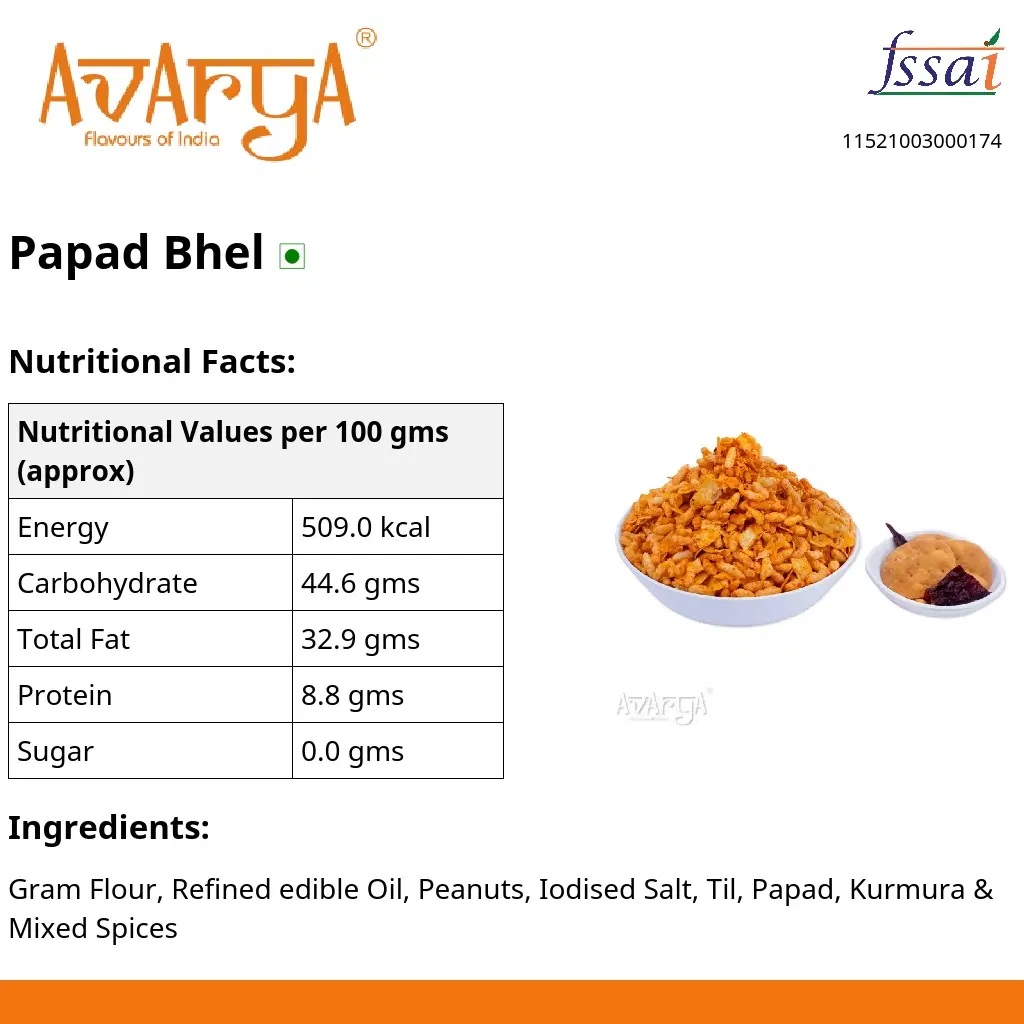 AVARYA®
Flavours of India

fssai
11521003000174

Papad Bhel

Nutritional Facts:

| Nutritional Values per 100 gms (approx) | |
|---|---|
| Energy | 509.0 kcal |
| Carbohydrate | 44.6 gms |
| Total Fat | 32.9 gms |
| Protein | 8.8 gms |
| Sugar | 0.0 gms |

AVARYA®

Ingredients:

Gram Flour, Refined edible Oil, Peanuts, Iodised Salt, Til, Papad, Kurmura & Mixed Spices